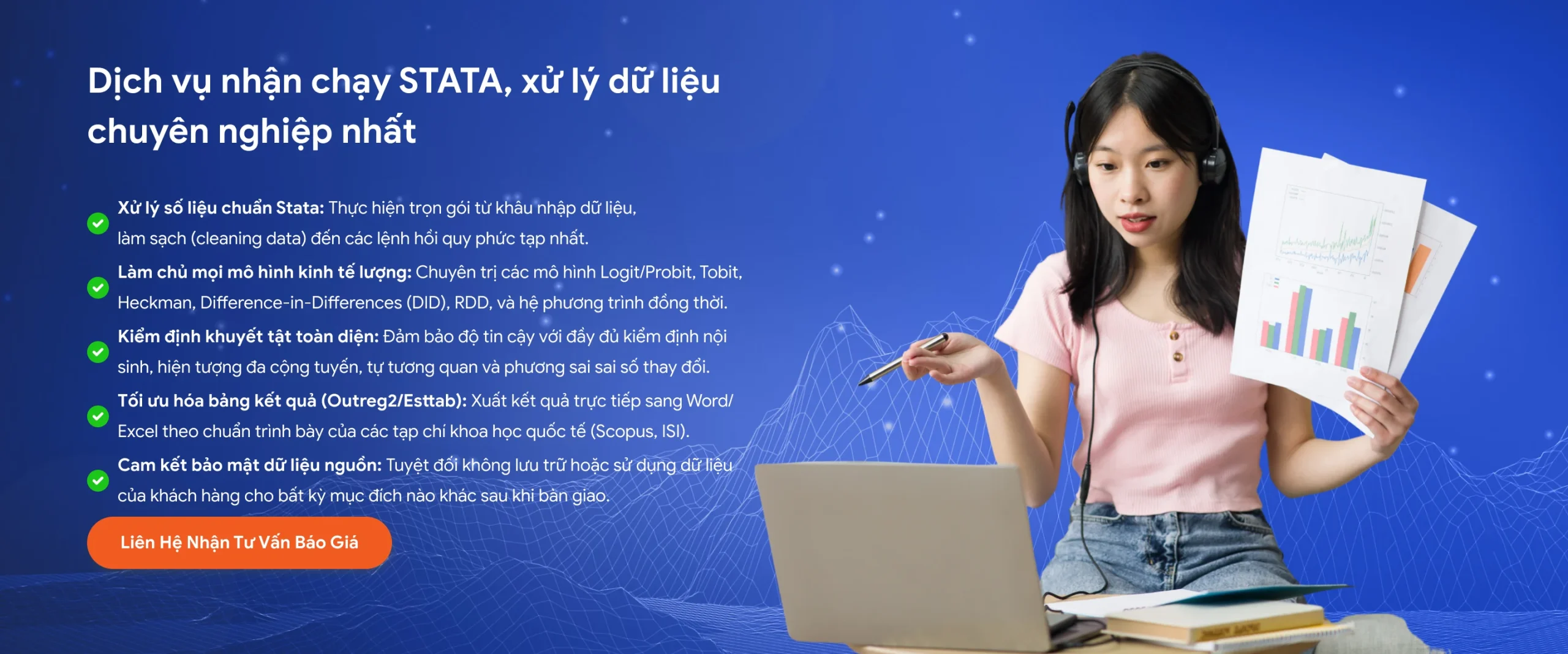 Dịch vụ nhận chạy STATA, xử lý dữ liệu chuyên nghiệp nhất

Xử lý số liệu chuẩn Stata: Thực hiện trọn gói từ khâu nhập dữ liệu, làm sạch (cleaning data) đến các lệnh hồi quy phức tạp nhất.

Làm chủ mọi mô hình kinh tế lượng: Chuyên trị các mô hình Logit/Probit, Tobit, Heckman, Difference-in-Differences (DID), RDD, và hệ phương trình đồng thời.

Kiểm định khuyết tật toàn diện: Đảm bảo độ tin cậy với đầy đủ kiểm định nội sinh, hiện tượng đa cộng tuyến, tự tương quan và phương sai sai số thay đổi.

Tối ưu hóa bảng kết quả (Outreg2/Esttab): Xuất kết quả trực tiếp sang Word/ Excel theo chuẩn trình bày của các tạp chí khoa học quốc tế (Scopus, ISI).

Cam kết bảo mật dữ liệu nguồn: Tuyệt đối không lưu trữ hoặc sử dụng dữ liệu của khách hàng cho bất kỳ mục đích nào khác sau khi bàn giao.

Liên Hệ Nhận Tư Vấn Báo Giá